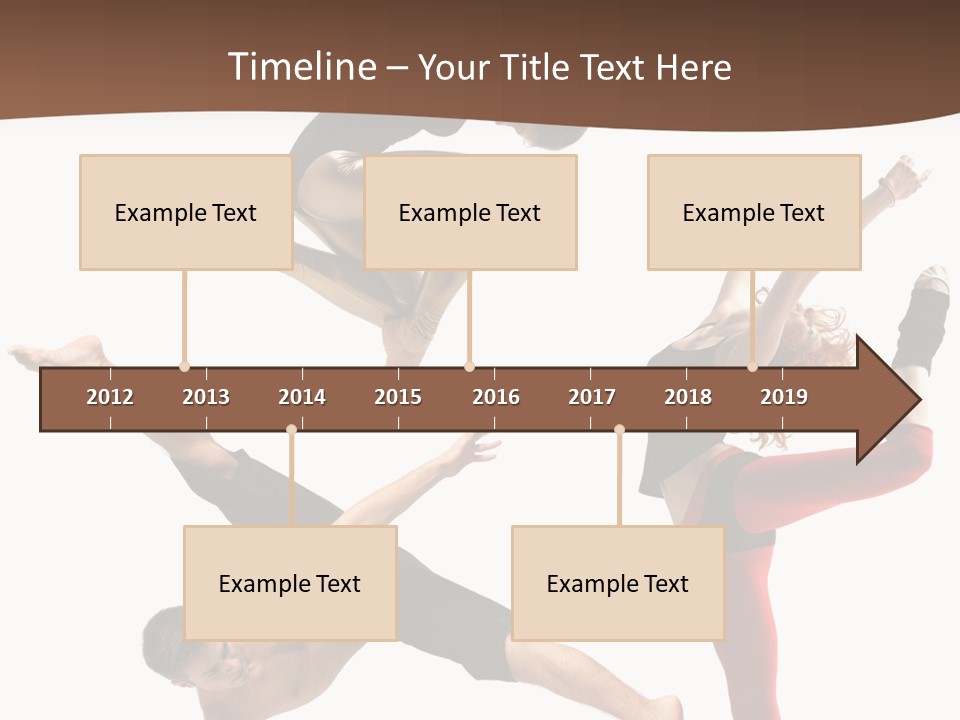 Timeline – Your Title Text Here

Example Text

Example Text

Example Text

2012 2013 2014 2015 2016 2017 2018 2019

Example Text

Example Text